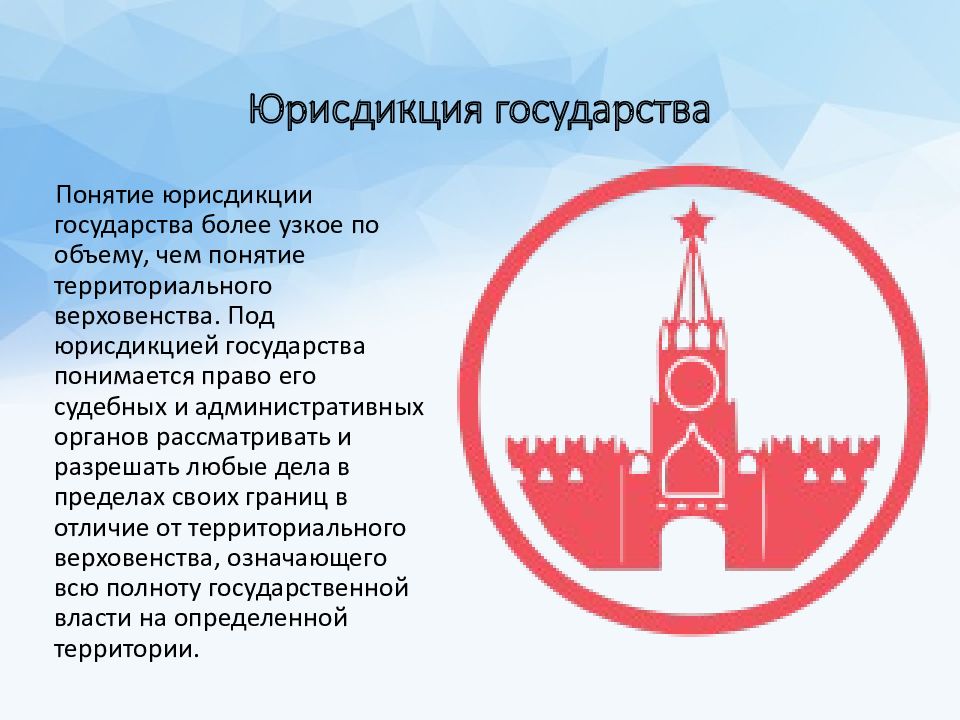 Юрисдикция государства

Понятие юрисдикции государства более узкое по объему, чем понятие территориального верховенства. Под юрисдикцией государства понимается право его судебных и административных органов рассматривать и разрешать любые дела в пределах своих границ в отличие от территориального верховенства, означающего всю полноту государственной власти на определенной территории.